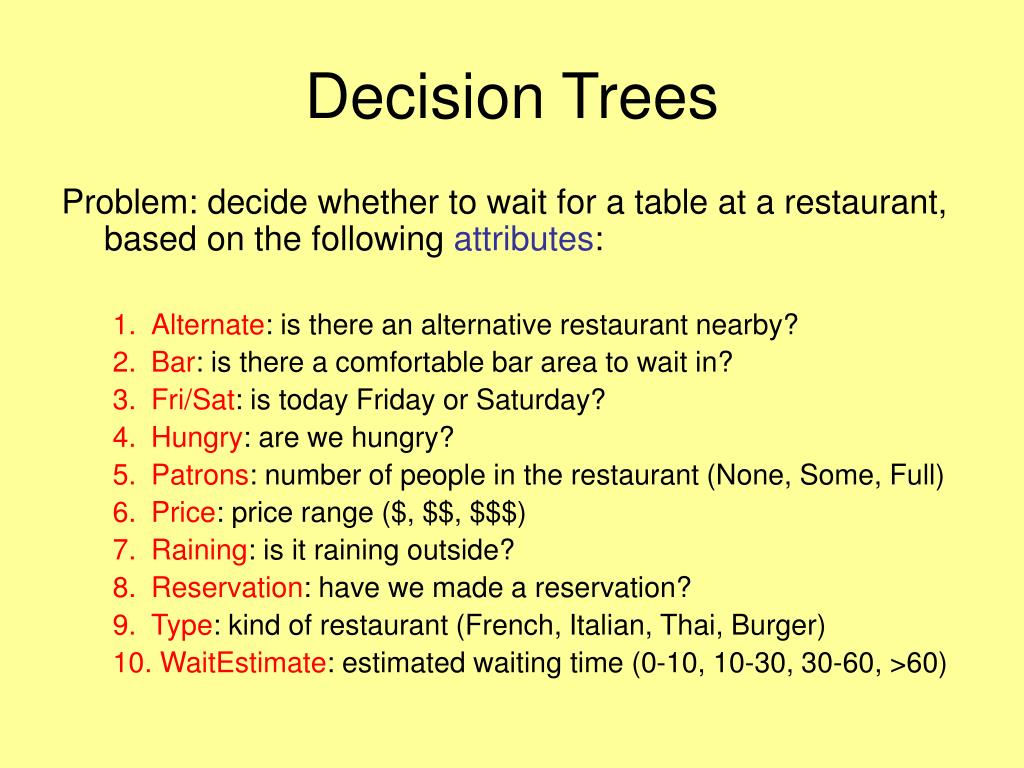 Decision Trees

Problem: decide whether to wait for a table at a restaurant, based on the following attributes:

1. Alternate: is there an alternative restaurant nearby?
2. Bar: is there a comfortable bar area to wait in?
3. Fri/Sat: is today Friday or Saturday?
4. Hungry: are we hungry?
5. Patrons: number of people in the restaurant (None, Some, Full)
6. Price: price range (\$, \$\$, \$\$\$)
7. Raining: is it raining outside?
8. Reservation: have we made a reservation?
9. Type: kind of restaurant (French, Italian, Thai, Burger)
10. WaitEstimate: estimated waiting time (0-10, 10-30, 30-60, >60)